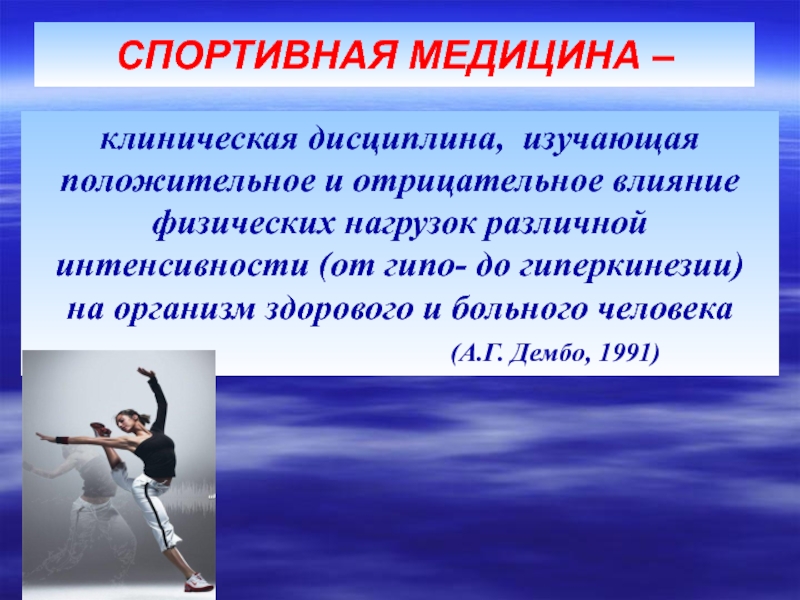 СПОРТИВНАЯ МЕДИЦИНА –

клиническая дисциплина, изучающая положительное и отрицательное влияние физических нагрузок различной интенсивности (от гипо- до гиперкинезии) на организм здорового и больного человека

(А.Г. Дембо, 1991)